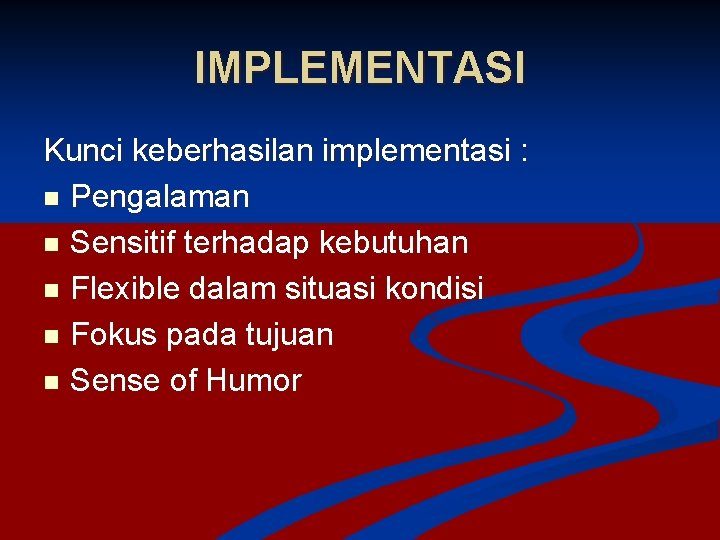 IMPLEMENTASI

Kunci keberhasilan implementasi :
• Pengalaman
• Sensitif terhadap kebutuhan
• Flexible dalam situasi kondisi
• Fokus pada tujuan
• Sense of Humor